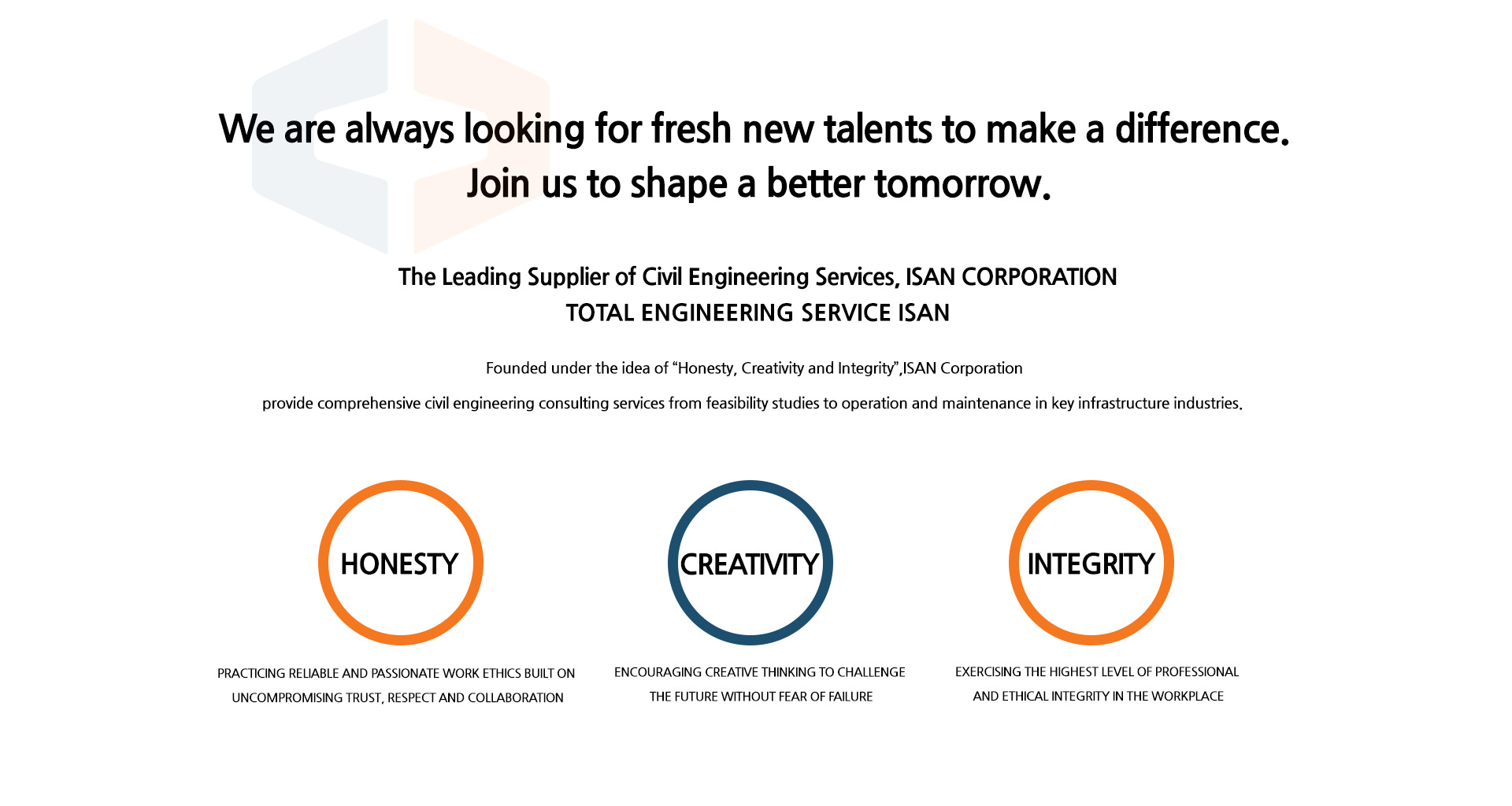 We are always looking for fresh new talents to make a difference.
Join us to shape a better tomorrow.

The Leading Supplier of Civil Engineering Services, ISAN CORPORATION
TOTAL ENGINEERING SERVICE ISAN

Founded under the idea of “Honesty, Creativity and Integrity”,ISAN Corporation

provide comprehensive civil engineering consulting services from feasibility studies to operation and maintenance in key infrastructure industries.

HONESTY

PRACTICING RELIABLE AND PASSIONATE WORK ETHICS BUILT ON UNCOMPROMISING TRUST, RESPECT AND COLLABORATION

CREATIVITY

ENCOURAGING CREATIVE THINKING TO CHALLENGE THE FUTURE WITHOUT FEAR OF FAILURE

INTEGRITY

EXERCISING THE HIGHEST LEVEL OF PROFESSIONAL AND ETHICAL INTEGRITY IN THE WORKPLACE